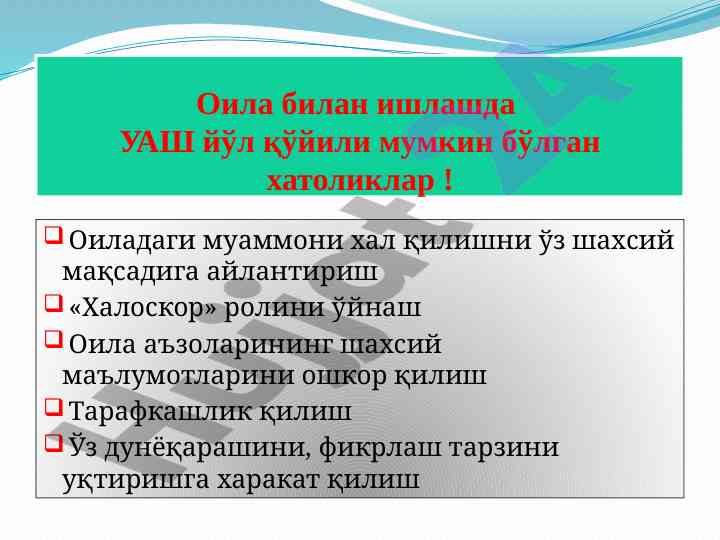 Оила билан ишлашда
УАШ йўл қўйили мумкин бўлган
хатоликлар !

Оиладаги муаммони хал қилишни ўз шахсий мақсадига айлантириш

«Халоскор» ролини ўйнаш

Оила аъзоларининг шахсий маълумотларини ошкор қилиш

Тарафкашлик қилиш

Ўз дунёқарашини, фикрлаш тарзини уқтиришга харакат қилиш

Hujjat 4